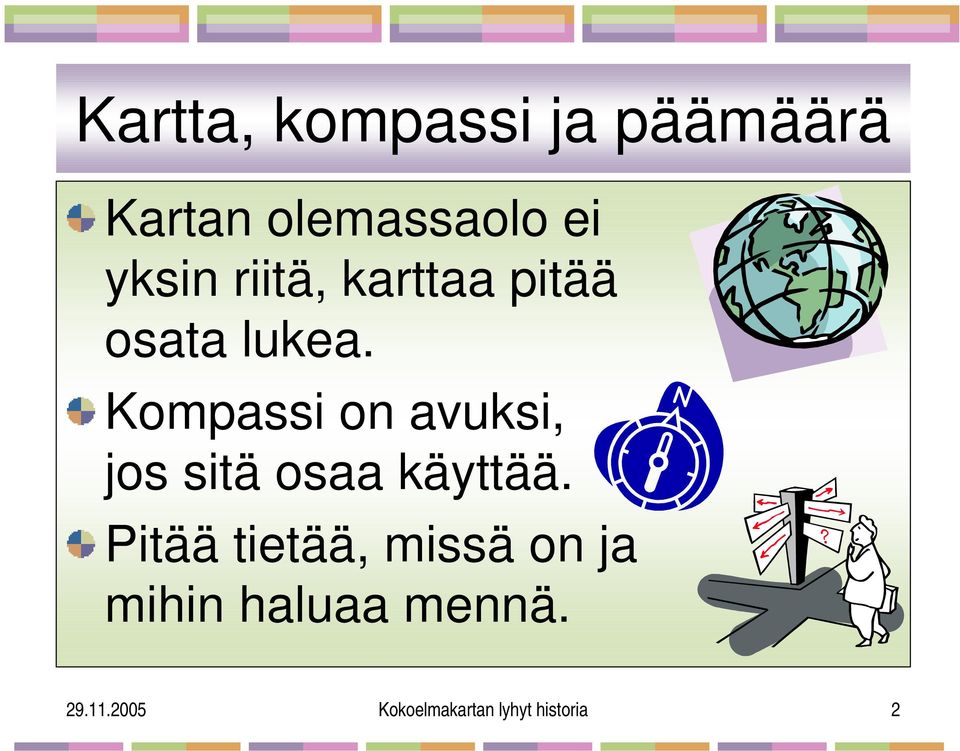 Kartta, kompassi ja päämäärä

Kartan olemassaolo ei yksin riitä, karttaa pitää osata lukea.

Kompassi on avuksi, jos sitä osaa käyttää.

Pitää tietää, missä on ja mihin haluaa mennä.

N

?

29.11.2005

Kokoelmakartan lyhyt historia

2